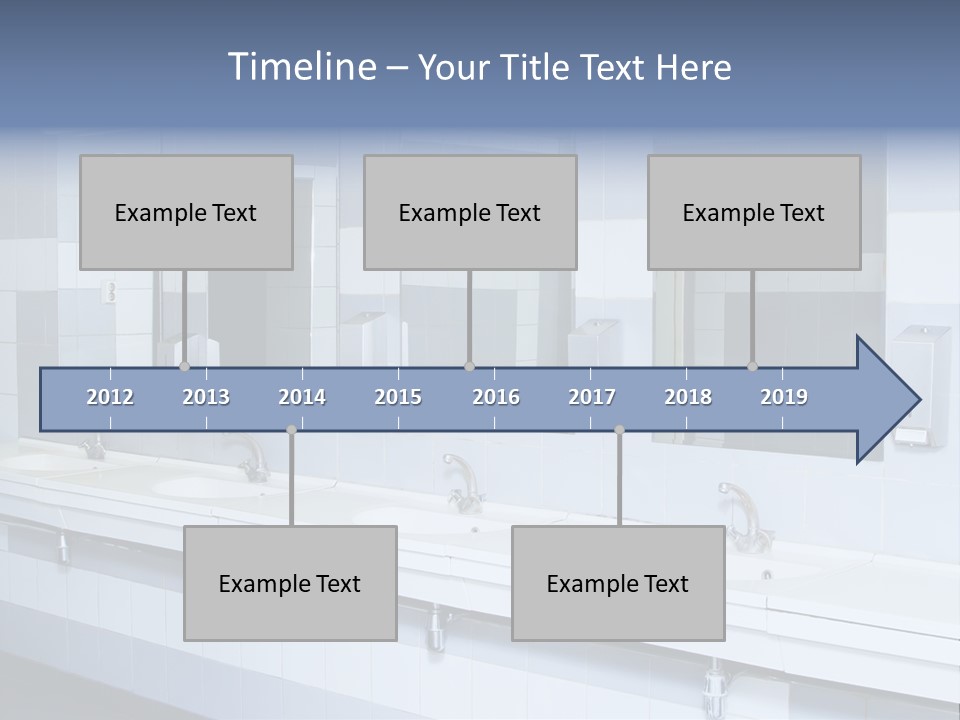 Timeline – Your Title Text Here

Example Text

Example Text

Example Text

2012 2013 2014 2015 2016 2017 2018 2019

Example Text

Example Text